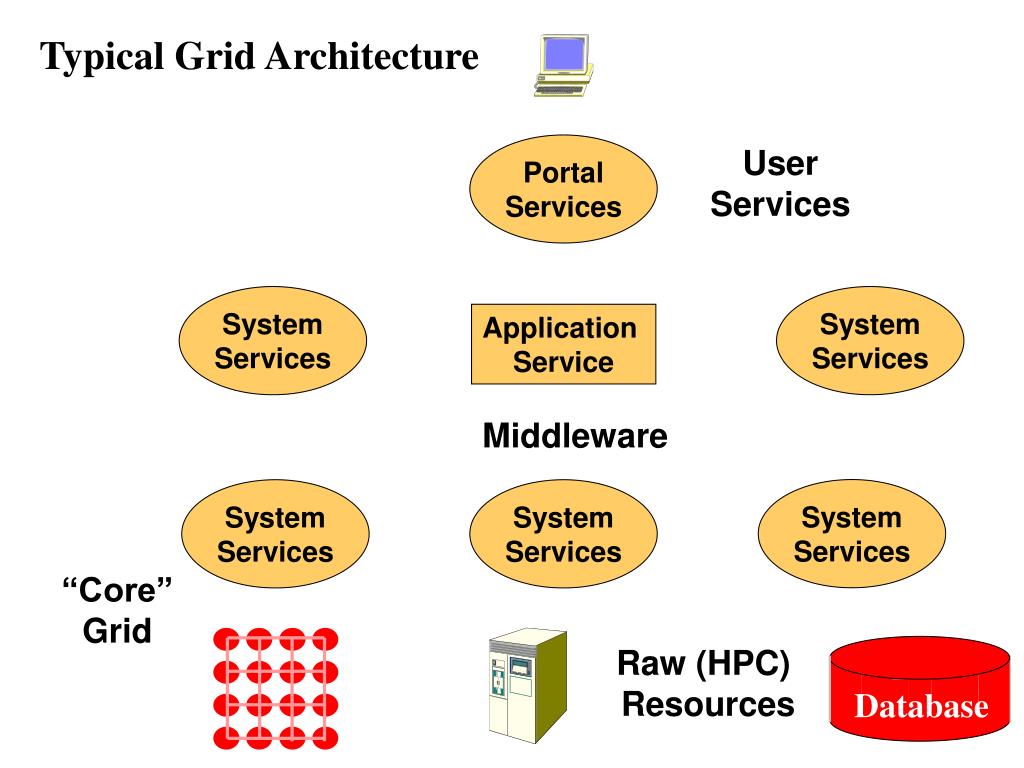 Typical Grid Architecture

Portal Services

User Services

System Services

Application Service

System Services

Middleware

System Services

System Services

System Services

“Core” Grid

Raw (HPC) Resources

Database